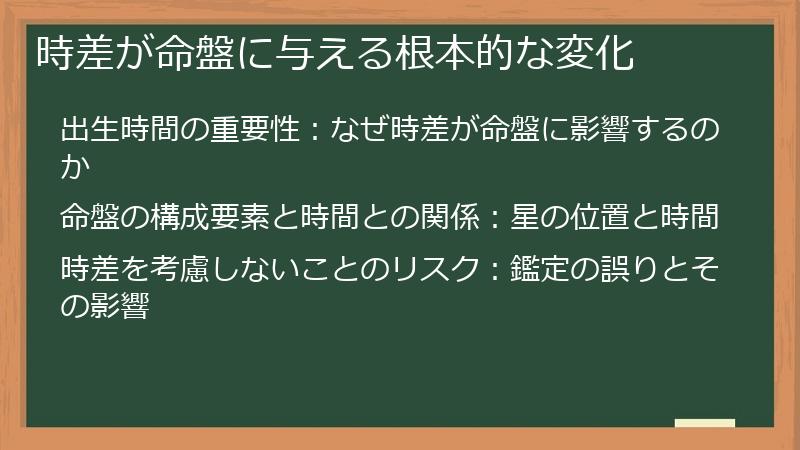 時差が命盤に与える根本的な変化

出生時間の重要性：なぜ時差が命盤に影響するのか

命盤の構成要素と時間との関係：星の位置と時間

時差を考慮しないことのリスク：鑑定の誤りとその影響